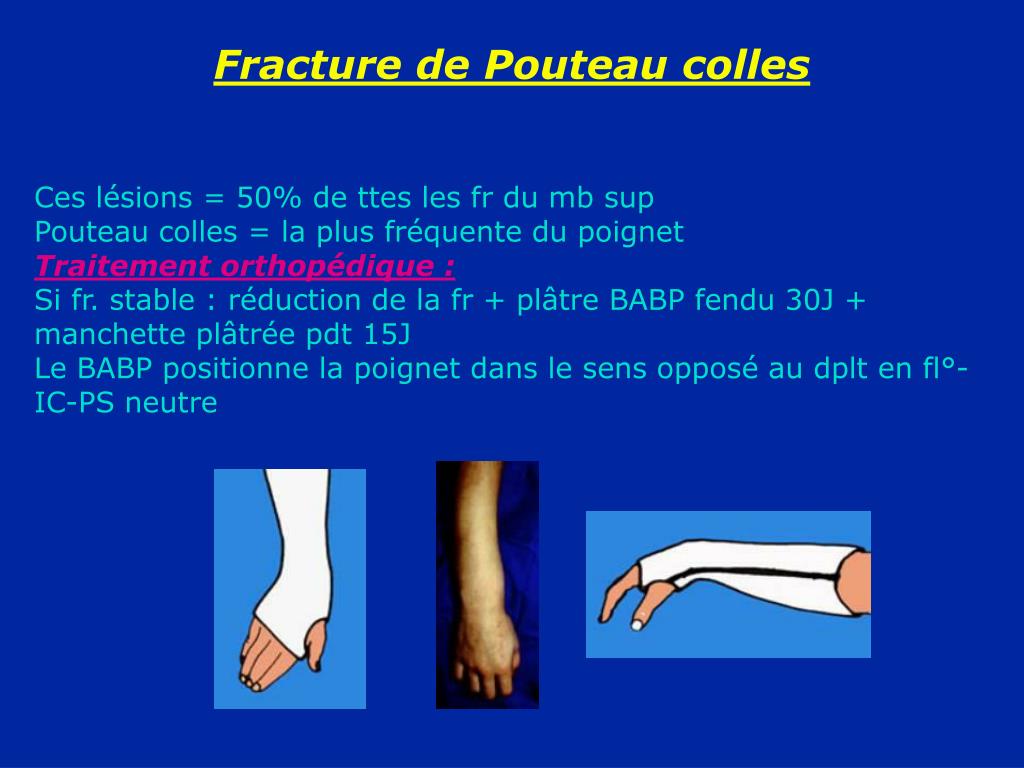 Fracture de Pouteau colles

Ces lésions = 50% de ttes les fr du mb sup
Pouteau colles = la plus fréquente du poignet
Traitement orthopédique :
Si fr. stable : réduction de la fr + plâtre BABP fendu 30J + manchette plâtrée pdt 15J
Le BABP positionne la poignet dans le sens opposé au dplt en fl°-IC-PS neutre